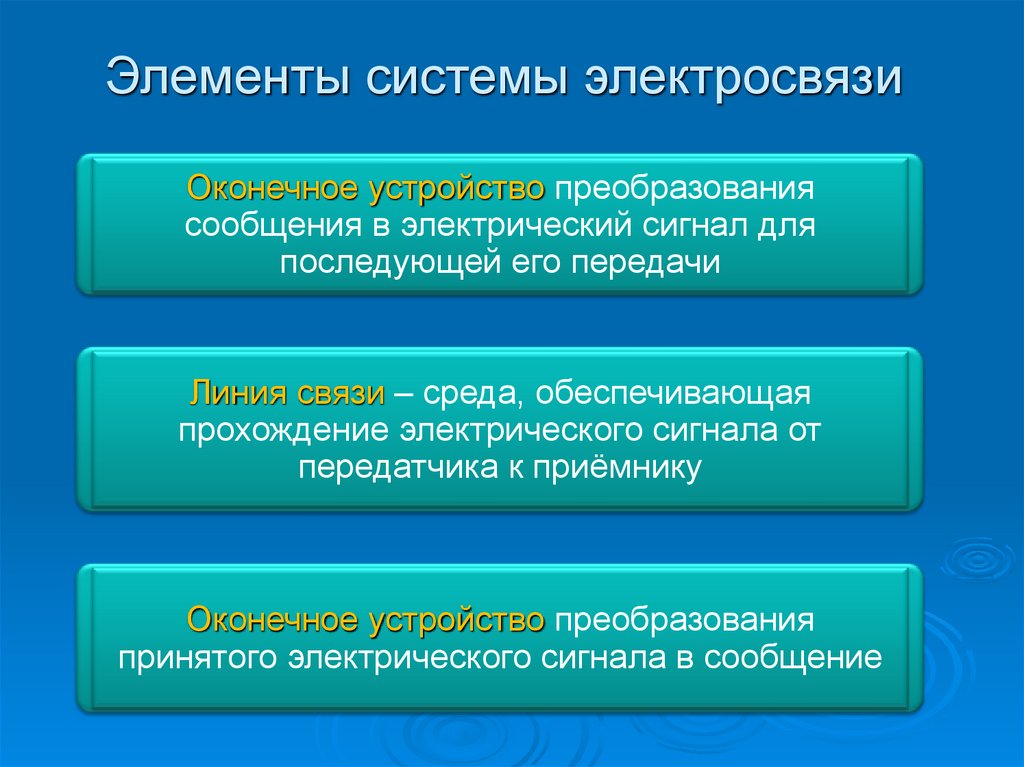 Элементы системы электросвязи

Оконечное устройство преобразования сообщения в электрический сигнал для последующей его передачи

Линия связи – среда, обеспечивающая прохождение электрического сигнала от передатчика к приёмнику

Оконечное устройство преобразования принятого электрического сигнала в сообщение